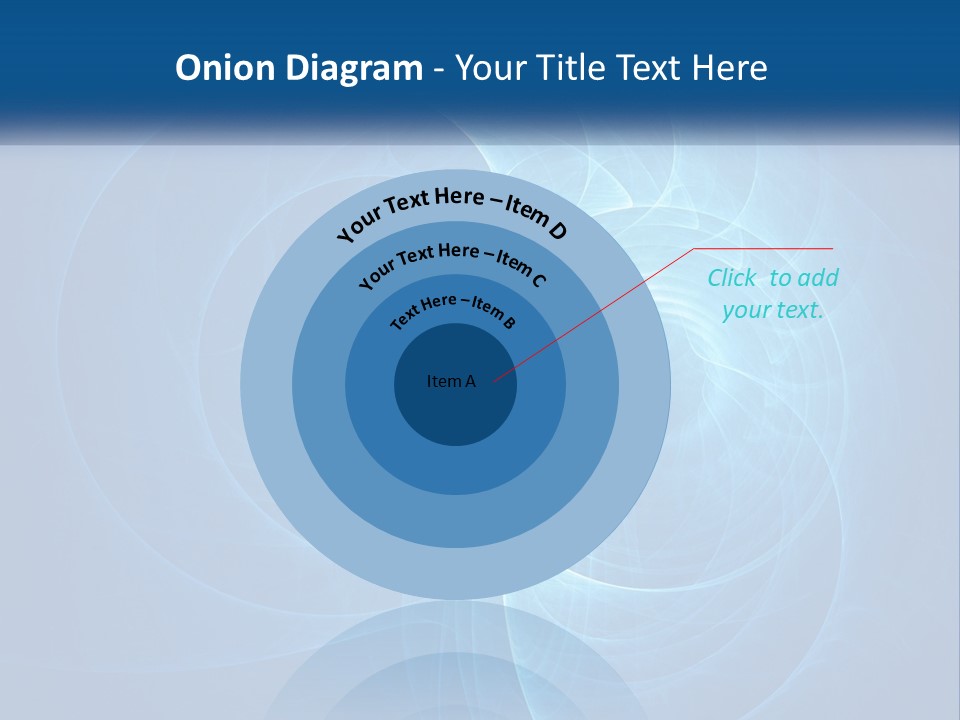 Onion Diagram - Your Title Text Here

Your Text Here – Item D

Your Text Here – Item C

Text Here – Item B

Item A

Click to add your text.